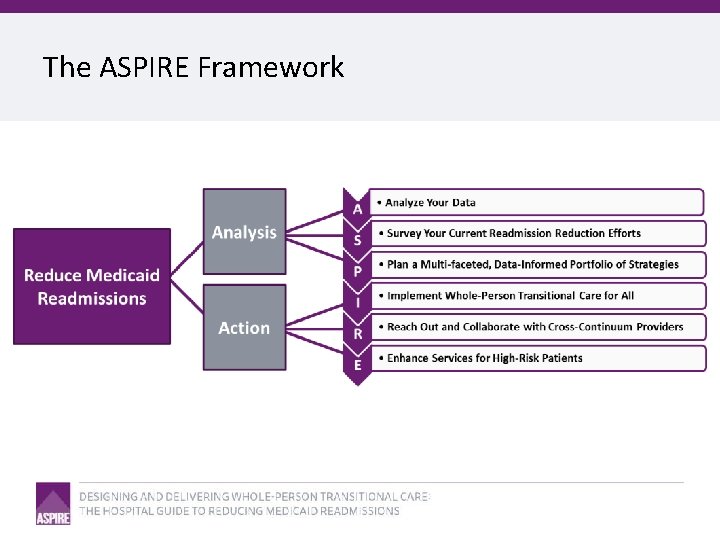 The ASPIRE Framework

Reduce Medicaid Readmissions

Analysis

Action

A
• Analyze Your Data

S
• Survey Your Current Readmission Reduction Efforts

P
• Plan a Multi-faceted, Data-Informed Portfolio of Strategies

I
• Implement Whole-Person Transitional Care for All

R
• Reach Out and Collaborate with Cross-Continuum Providers

E
• Enhance Services for High-Risk Patients

ASPIRE

DESIGNING AND DELIVERING WHOLE-PERSON TRANSITIONAL CARE:
THE HOSPITAL GUIDE TO REDUCING MEDICAID READMISSIONS